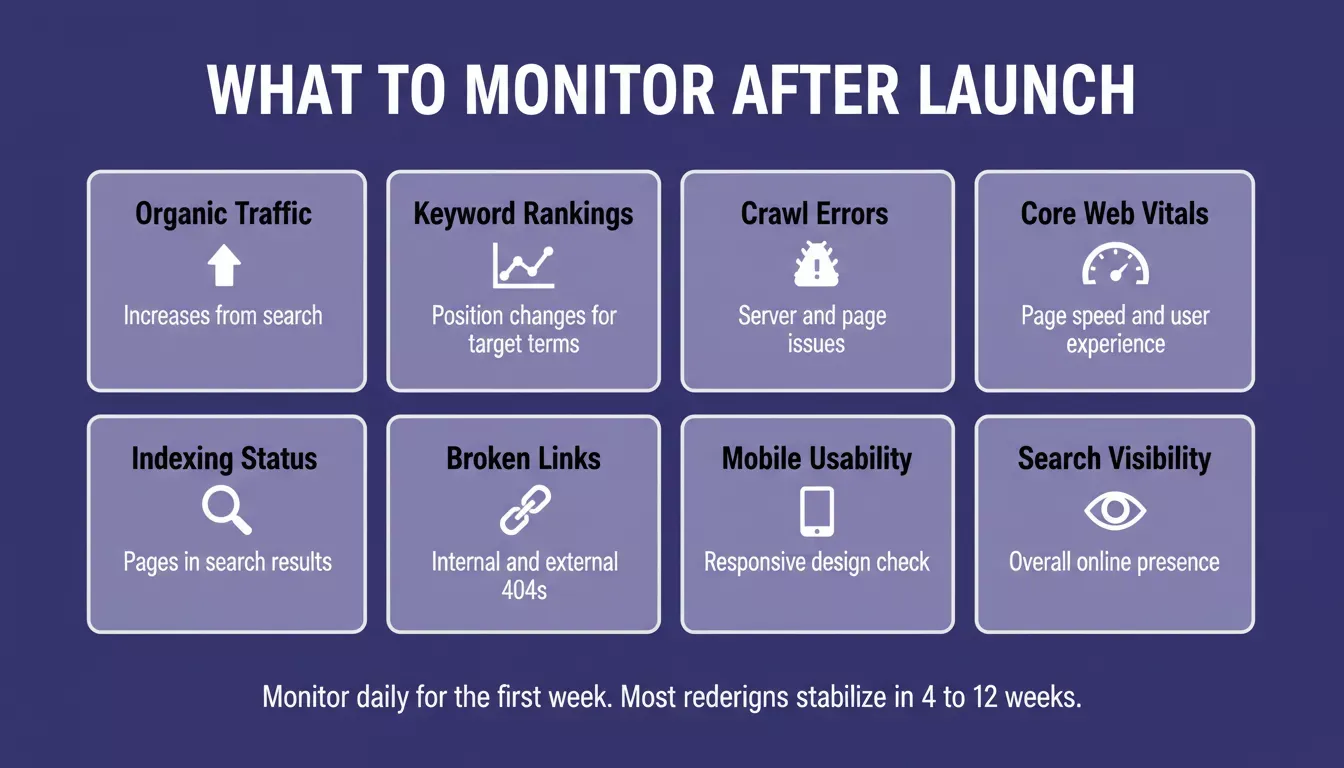 WHAT TO MONITOR AFTER LAUNCH

Organic Traffic
Increases from search

Keyword Rankings
Position changes for target terms

Crawl Errors
Server and page issues

Core Web Vitals
Page speed and user experience

Indexing Status
Pages in search results

Broken Links
Internal and external 404s

Mobile Usability
Responsive design check

Search Visibility
Overall online presence

Monitor daily for the first week. Most rederigns stabilize in 4 to 12 weeks.